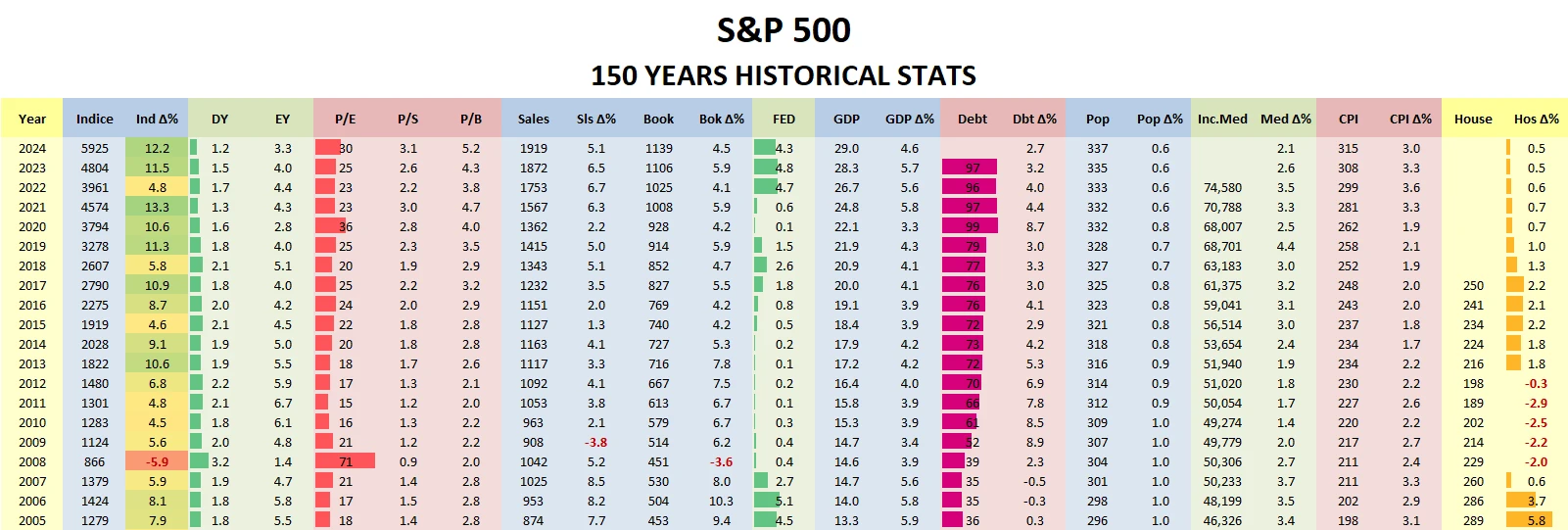 S&P 500

150 YEARS HISTORICAL STATS

| Year | Indice | Ind Δ% | DY | EY | P/E | P/S | P/B | Sales | Sls Δ% | Book | Bok Δ% | FED | GDP | GDP Δ% | Debt | Dbt Δ% | Pop | Pop Δ% | Inc.Med | Med Δ% | CPI | CPI Δ% | House | Hos Δ% |
|---|---|---|---|---|---|---|---|---|---|---|---|---|---|---|---|---|---|---|---|---|---|---|---|---|
| 2024 | 5925 | 12.2 | 1.2 | 3.3 | 30 | 3.1 | 5.2 | 1919 | 5.1 | 1139 | 4.5 | 4.3 | 29.0 | 4.6 | | 2.7 | 337 | 0.6 | | 2.1 | 315 | 3.0 | | 0.5 |
| 2023 | 4804 | 11.5 | 1.5 | 4.0 | 25 | 2.6 | 4.3 | 1872 | 6.5 | 1106 | 5.9 | 4.8 | 28.3 | 5.7 | 97 | 3.2 | 335 | 0.6 | | 2.6 | 308 | 3.3 | | 0.5 |
| 2022 | 3961 | 4.8 | 1.7 | 4.4 | 23 | 2.2 | 3.8 | 1753 | 6.7 | 1025 | 4.1 | 4.7 | 26.7 | 5.6 | 96 | 4.0 | 333 | 0.6 | 74,580 | 3.5 | 299 | 3.6 | | 0.6 |
| 2021 | 4574 | 13.3 | 1.3 | 4.3 | 23 | 3.0 | 4.7 | 1567 | 6.3 | 1008 | 5.9 | 0.6 | 24.8 | 5.8 | 97 | 4.4 | 332 | 0.6 | 70,788 | 3.3 | 281 | 3.3 | | 0.7 |
| 2020 | 3794 | 10.6 | 1.6 | 2.8 | 36 | 2.8 | 4.0 | 1362 | 2.2 | 928 | 4.2 | 0.1 | 22.1 | 3.3 | 99 | 8.7 | 332 | 0.8 | 68,007 | 2.5 | 262 | 1.9 | | 0.7 |
| 2019 | 3278 | 11.3 | 1.8 | 4.0 | 25 | 2.3 | 3.5 | 1415 | 5.0 | 914 | 5.9 | 1.5 | 21.9 | 4.3 | 79 | 3.0 | 328 | 0.7 | 68,701 | 4.4 | 258 | 2.1 | | 1.0 |
| 2018 | 2607 | 5.8 | 2.1 | 5.1 | 20 | 1.9 | 2.9 | 1343 | 5.1 | 852 | 4.7 | 2.6 | 20.9 | 4.1 | 77 | 3.3 | 327 | 0.7 | 63,183 | 3.0 | 252 | 1.9 | | 1.3 |
| 2017 | 2790 | 10.9 | 1.8 | 4.0 | 25 | 2.2 | 3.2 | 1232 | 3.5 | 827 | 5.5 | 1.8 | 20.0 | 4.1 | 76 | 3.0 | 325 | 0.8 | 61,375 | 3.2 | 248 | 2.0 | 250 | 2.2 |
| 2016 | 2275 | 8.7 | 2.0 | 4.2 | 24 | 2.0 | 2.9 | 1151 | 2.0 | 769 | 4.2 | 0.8 | 19.1 | 3.9 | 76 | 4.1 | 323 | 0.8 | 59,041 | 3.1 | 243 | 2.0 | 241 | 2.1 |
| 2015 | 1919 | 4.6 | 2.1 | 4.5 | 22 | 1.8 | 2.8 | 1127 | 1.3 | 740 | 4.2 | 0.5 | 18.4 | 3.9 | 72 | 2.9 | 321 | 0.8 | 56,514 | 3.0 | 237 | 1.8 | 234 | 2.2 |
| 2014 | 2028 | 9.1 | 1.9 | 5.0 | 20 | 1.8 | 2.8 | 1163 | 4.1 | 727 | 5.3 | 0.2 | 17.9 | 4.2 | 73 | 4.2 | 318 | 0.8 | 53,654 | 2.4 | 234 | 1.7 | 224 | 1.8 |
| 2013 | 1822 | 10.6 | 1.9 | 5.5 | 18 | 1.7 | 2.6 | 1117 | 3.3 | 716 | 7.8 | 0.1 | 17.2 | 4.2 | 72 | 5.3 | 316 | 0.9 | 51,940 | 1.9 | 234 | 2.2 | 216 | 1.8 |
| 2012 | 1480 | 6.8 | 2.2 | 5.9 | 17 | 1.3 | 2.1 | 1092 | 4.1 | 667 | 7.5 | 0.2 | 16.4 | 4.0 | 70 | 6.9 | 314 | 0.9 | 51,020 | 1.8 | 230 | 2.2 | 198 | -0.3 |
| 2011 | 1301 | 4.8 | 2.1 | 6.7 | 15 | 1.2 | 2.0 | 1053 | 3.8 | 613 | 6.7 | 0.1 | 15.8 | 3.9 | 66 | 7.8 | 312 | 0.9 | 50,054 | 1.7 | 227 | 2.6 | 189 | -2.9 |
| 2010 | 1283 | 4.5 | 1.8 | 6.1 | 16 | 1.3 | 2.2 | 963 | 2.1 | 579 | 6.7 | 0.3 | 15.3 | 3.9 | 61 | 8.5 | 309 | 1.0 | 49,274 | 1.4 | 220 | 2.2 | 202 | -2.5 |
| 2009 | 1124 | 5.6 | 2.0 | 4.8 | 21 | 1.2 | 2.2 | 908 | -3.8 | 514 | 6.2 | 0.4 | 14.7 | 3.4 | 52 | 8.9 | 307 | 1.0 | 49,779 | 2.0 | 217 | 2.7 | 214 | -2.2 |
| 2008 | 866 | -5.9 | 3.2 | 1.4 | 71 | 0.9 | 2.0 | 1042 | 5.2 | 451 | -3.6 | 0.4 | 14.6 | 3.9 | 39 | 2.3 | 304 | 1.0 | 50,306 | 2.7 | 211 | 2.4 | 229 | -2.0 |
| 2007 | 1379 | 5.9 | 1.9 | 4.7 | 21 | 1.4 | 2.8 | 1025 | 8.5 | 530 | 8.0 | 2.7 | 14.7 | 5.6 | 35 | -0.5 | 301 | 1.0 | 50,233 | 3.7 | 211 | 3.3 | 260 | 0.6 |
| 2006 | 1424 | 8.1 | 1.8 | 5.8 | 17 | 1.5 | 2.8 | 953 | 8.2 | 504 | 10.3 | 5.1 | 14.0 | 5.8 | 35 | -0.3 | 298 | 1.0 | 48,199 | 3.5 | 202 | 2.9 | 286 | 3.7 |
| 2005 | 1279 | 7.9 | 1.8 | 5.5 | 18 | 1.4 | 2.8 | 874 | 7.7 | 453 | 9.4 | 4.5 | 13.3 | 5.9 | 36 | 0.3 | 296 | 1.0 | 46,326 | 3.4 | 198 | 3.1 | 289 | 5.8 |